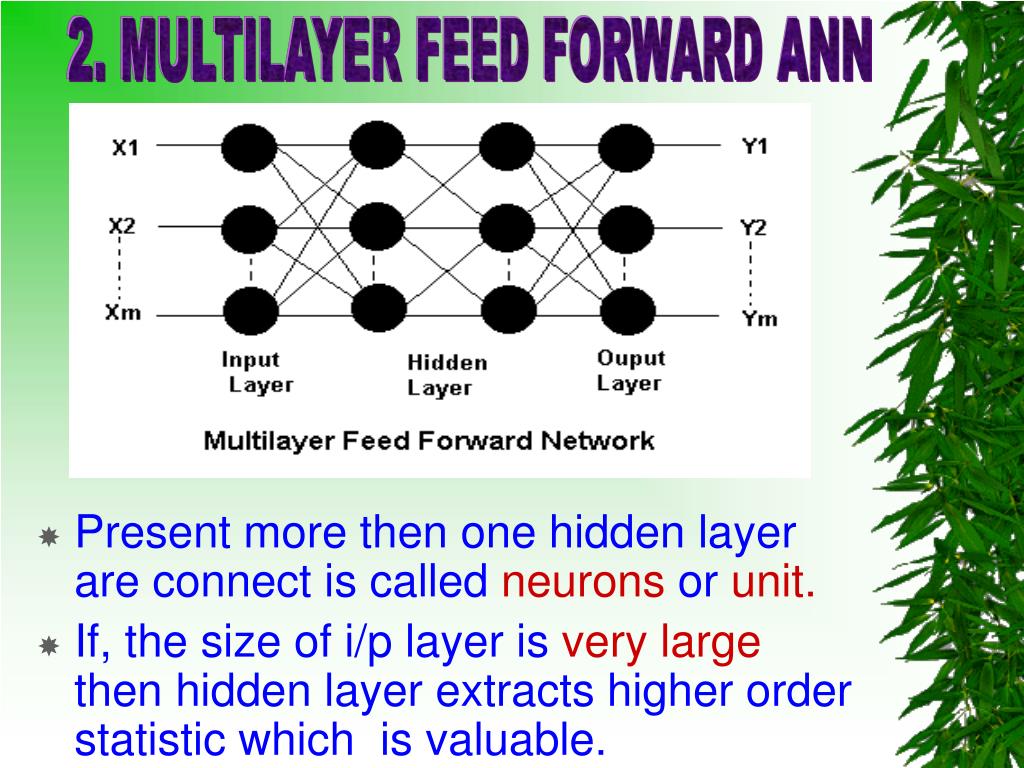 2. MULTILAYER FEED FORWARD ANN

X1
X2
Xm
Y1
Y2
Ym
Input Layer
Hidden Layer
Ouput Layer
Multilayer Feed Forward Network

Present more then one hidden layer are connect is called neurons or unit.

If, the size of i/p layer is very large then hidden layer extracts higher order statistic which is valuable.